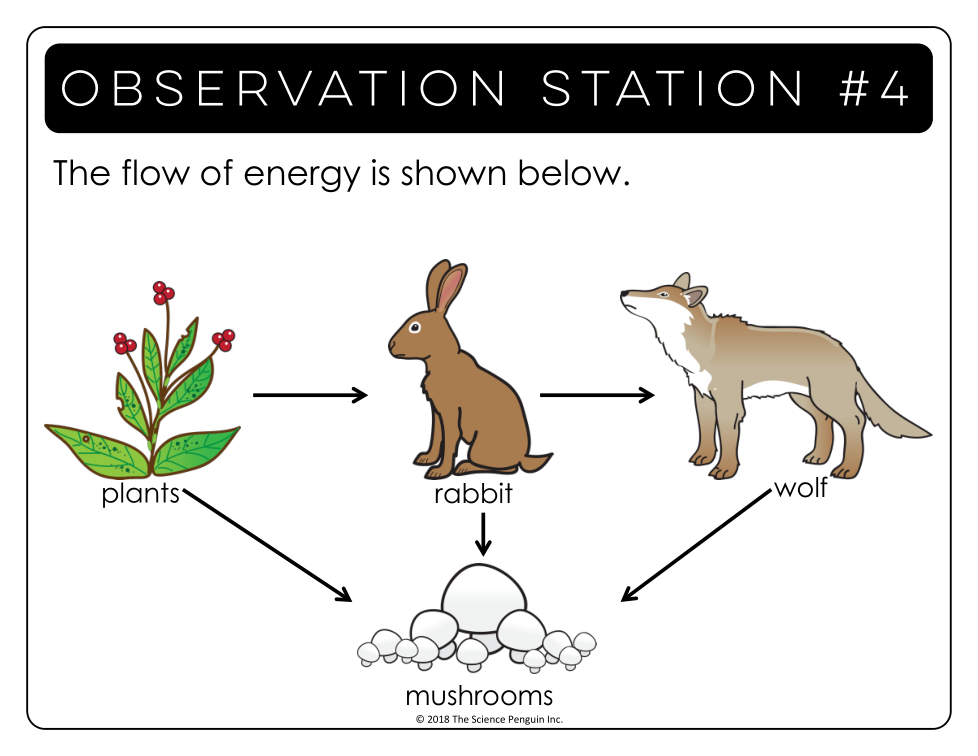 OBSERVATION STATION #4

The flow of energy is shown below.

plants

rabbit

wolf

mushrooms

© 2018 The Science Penguin Inc.